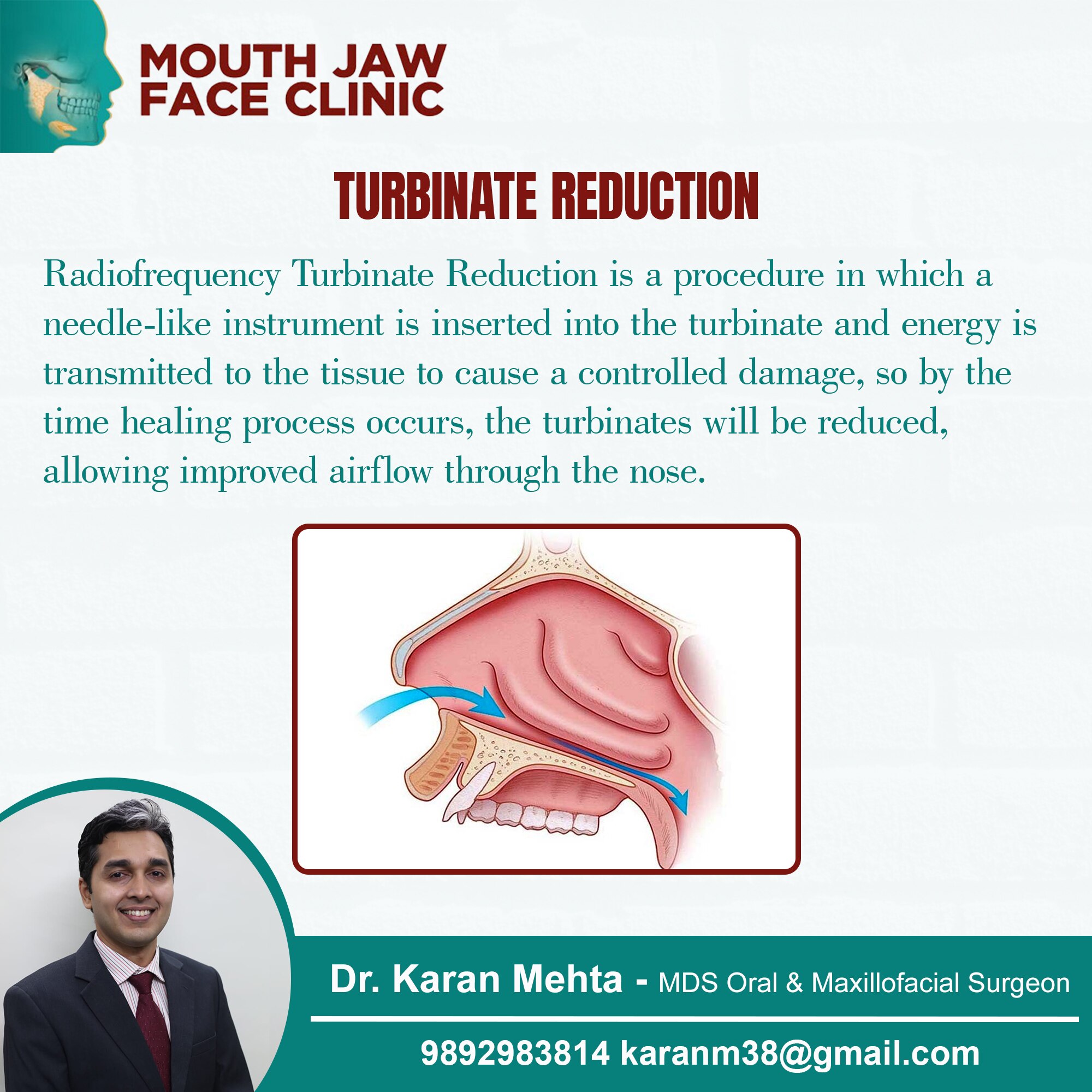 MOUTH JAW FACE CLINIC

TURBINATE REDUCTION

Radiofrequency Turbinate Reduction is a procedure in which a needle-like instrument is inserted into the turbinate and energy is transmitted to the tissue to cause a controlled damage, so by the time healing process occurs, the turbinates will be reduced, allowing improved airflow through the nose.

Dr. Karan Mehta - MDS Oral & Maxillofacial Surgeon

9892983814 karanm38@gmail.com